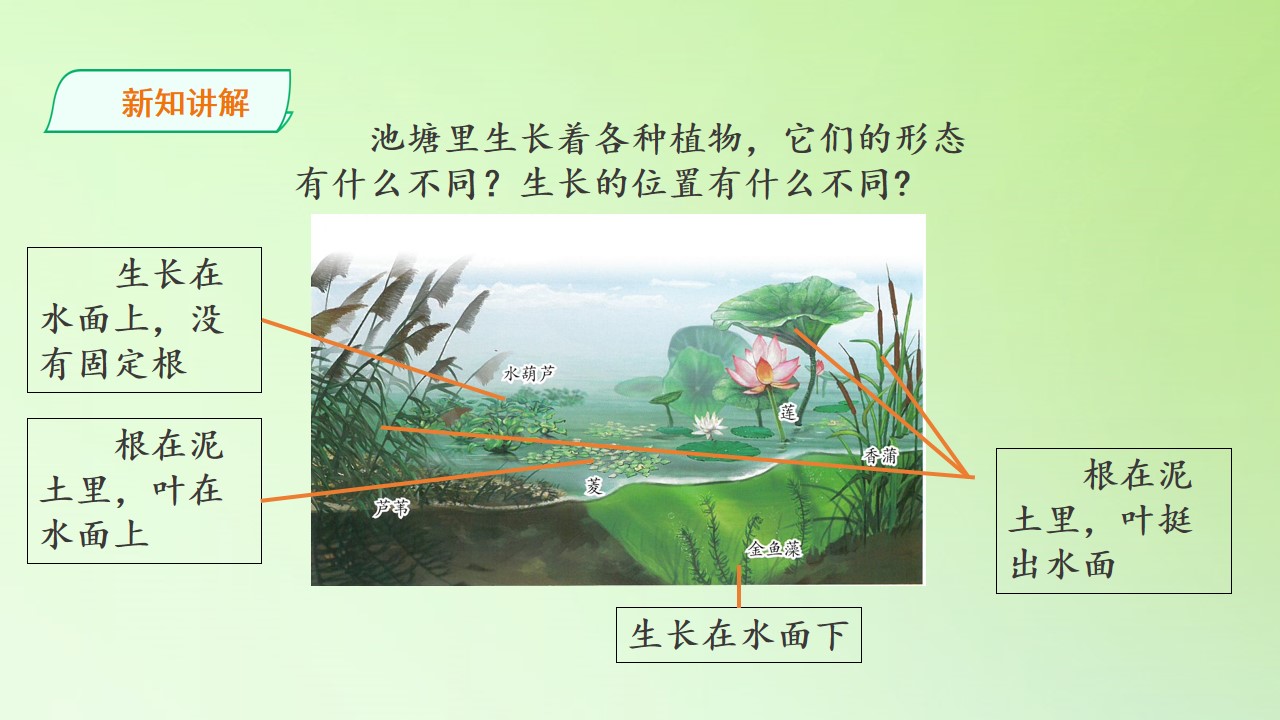 新知讲解

池塘里生长着各种植物，它们的形态有什么不同？生长的位置有什么不同？

生长在水面上，没有固定根

根在泥土里，叶在水面上

水葫芦

莲

香蒲

菱

芦苇

金鱼藻

根在泥土里，叶挺出水面

生长在水面下